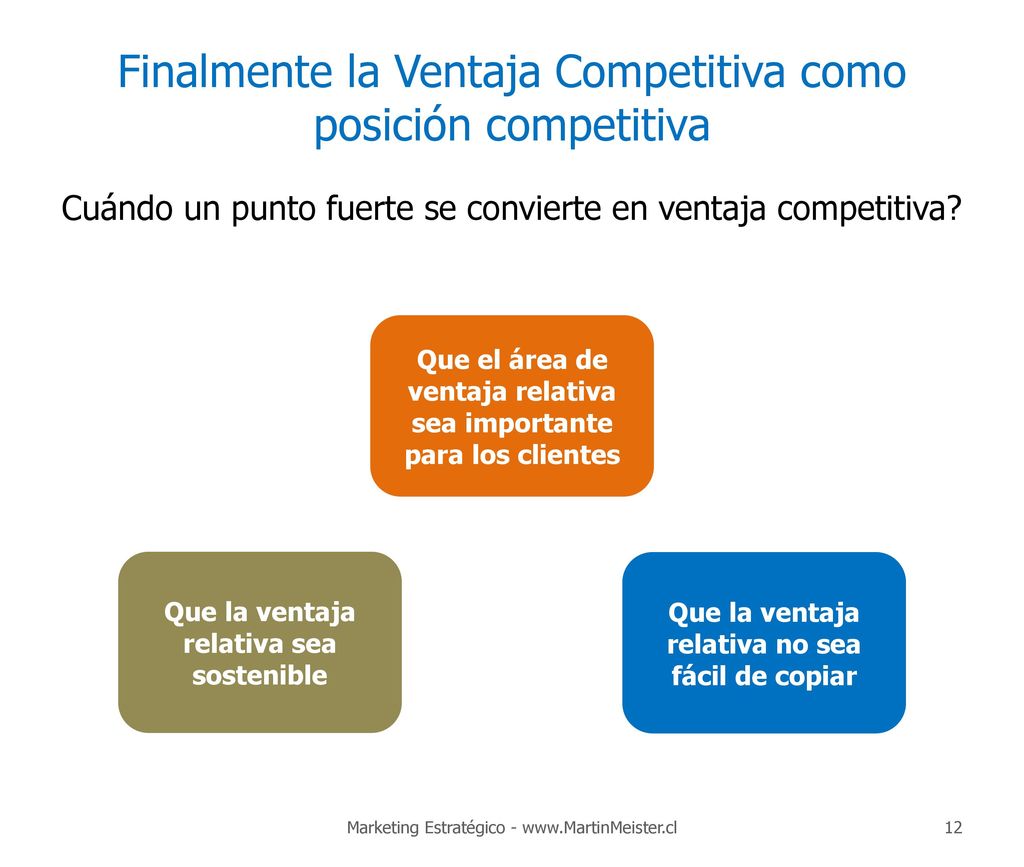 Finalmente la Ventaja Competitiva como posición competitiva

Cuándo un punto fuerte se convierte en ventaja competitiva?

Que el área de ventaja relativa sea importante para los clientes

Que la ventaja relativa sea sostenible

Que la ventaja relativa no sea fácil de copiar

Marketing Estratégico - www.MartinMeister.cl

12